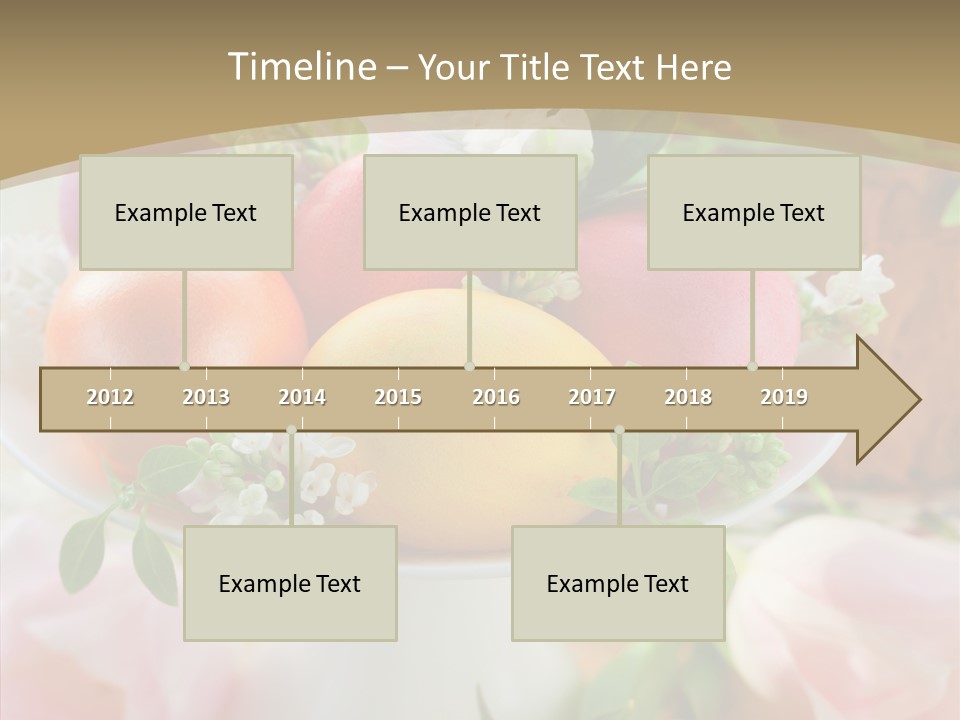 Timeline – Your Title Text Here

Example Text

Example Text

Example Text

2012 2013 2014 2015 2016 2017 2018 2019

Example Text

Example Text